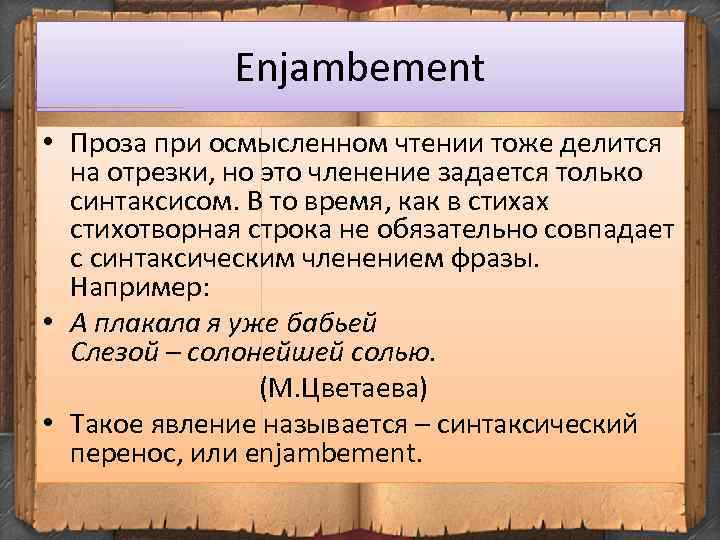 Enjambement

• Проза при осмысленном чтении тоже делится на отрезки, но это членение задается только синтаксисом. В то время, как в стихах стихотворная строка не обязательно совпадает с синтаксическим членением фразы. Например:

• А плакала я уже бабьей
Слезой – солонейшей солью.
(М.Цветаева)

• Такое явление называется – синтаксический перенос, или enjambement.